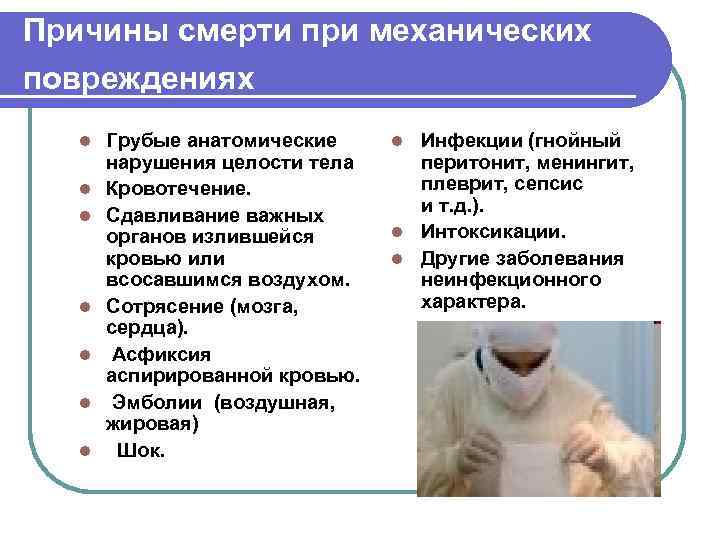 Причины смерти при механических повреждениях

- Грубые анатомические нарушения целости тела
- Кровотечение.
- Сдавливание важных органов излившейся кровью или всосавшимся воздухом.
- Сотрясение (мозга, сердца).
- Асфиксия аспирированной кровью.
- Эмболии (воздушная, жировая)
- Шок.

- Инфекции (гнойный перитонит, менингит, плеврит, сепсис и т.д.).
- Интоксикации.
- Другие заболевания неинфекционного характера.